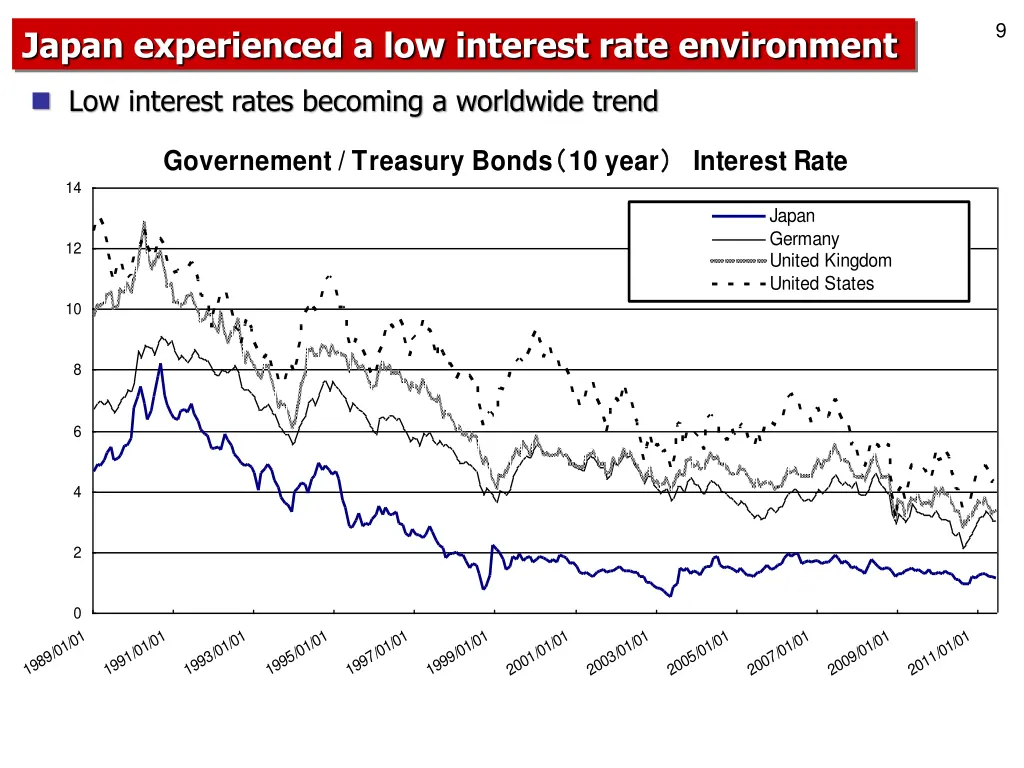 9

Japan experienced a low interest rate environment

Low interest rates becoming a worldwide trend

Governement / Treasury Bonds（10 year） Interest Rate

14
12
10
8
6
4
2
0

Japan
Germany
United Kingdom
United States

1989/01/01
1991/01/01
1993/01/01
1995/01/01
1997/01/01
1999/01/01
2001/01/01
2003/01/01
2005/01/01
2007/01/01
2009/01/01
2011/01/01